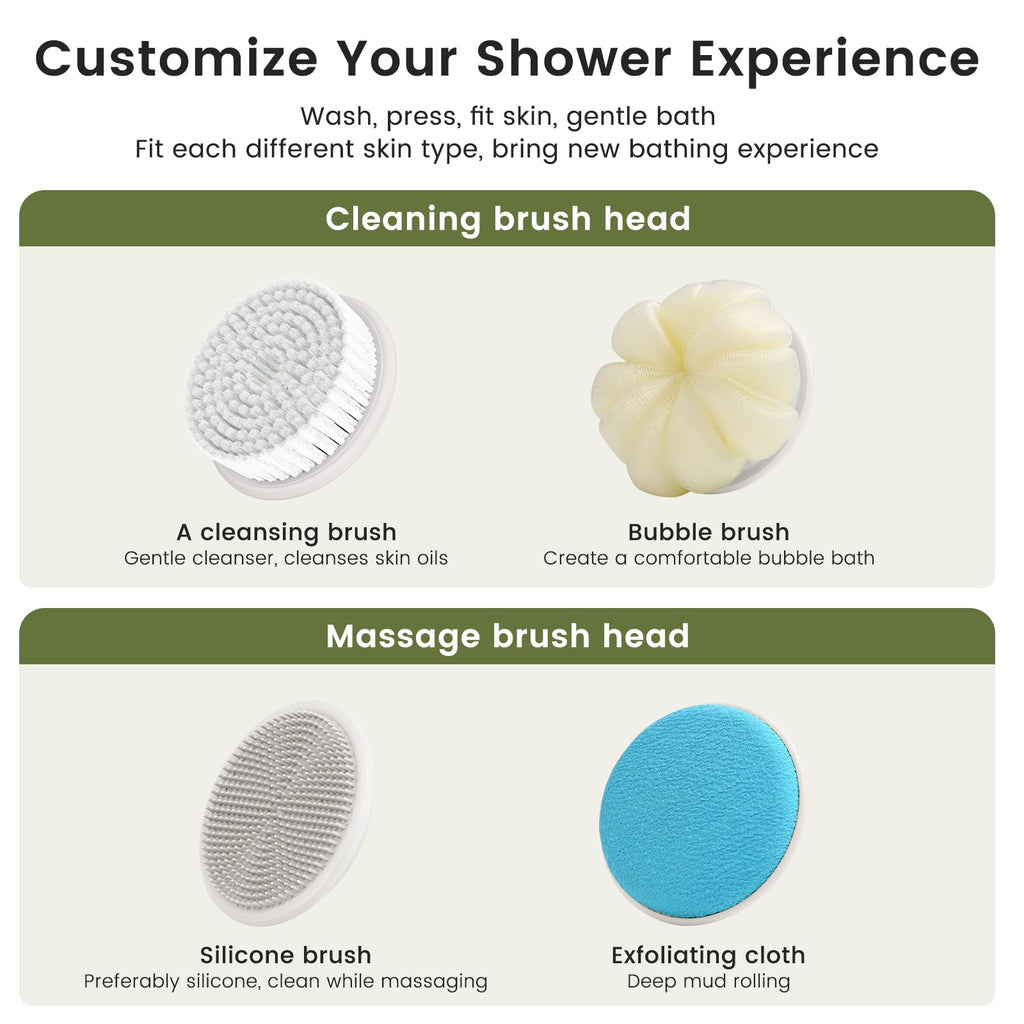 Customize Your Shower Experience

Wash, press, fit skin, gentle bath
Fit each different skin type, bring new bathing experience

Cleaning brush head

A cleansing brush
Gentle cleanser, cleanses skin oils

Bubble brush
Create a comfortable bubble bath

Massage brush head

Silicone brush
Preferably silicone, clean while massaging

Exfoliating cloth
Deep mud rolling